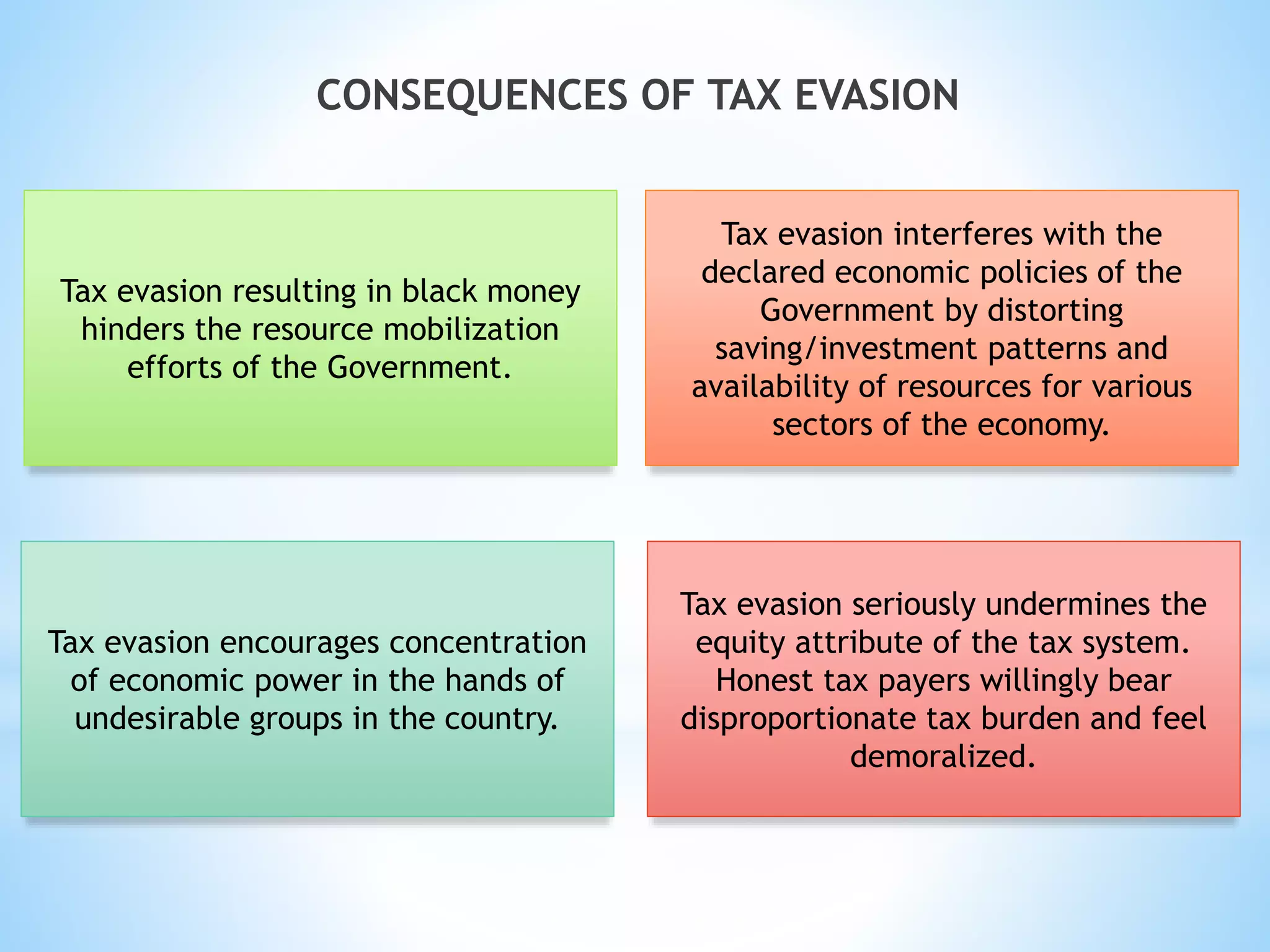 CONSEQUENCES OF TAX EVASION

Tax evasion resulting in black money hinders the resource mobilization efforts of the Government.

Tax evasion interferes with the declared economic policies of the Government by distorting saving/investment patterns and availability of resources for various sectors of the economy.

Tax evasion encourages concentration of economic power in the hands of undesirable groups in the country.

Tax evasion seriously undermines the equity attribute of the tax system. Honest tax payers willingly bear disproportionate tax burden and feel demoralized.